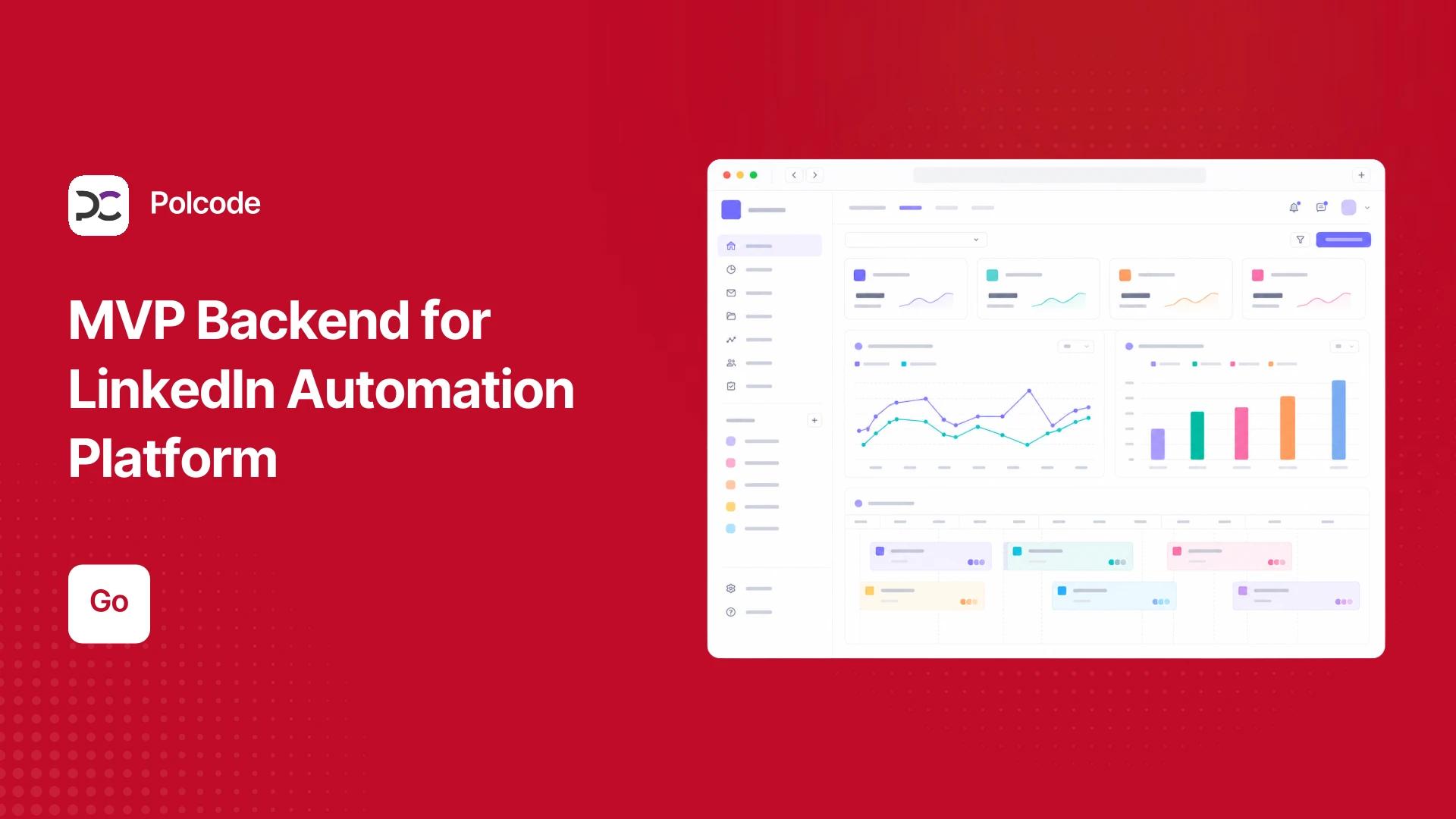 Polcode

MVP Backend for LinkedIn Automation Platform

Go